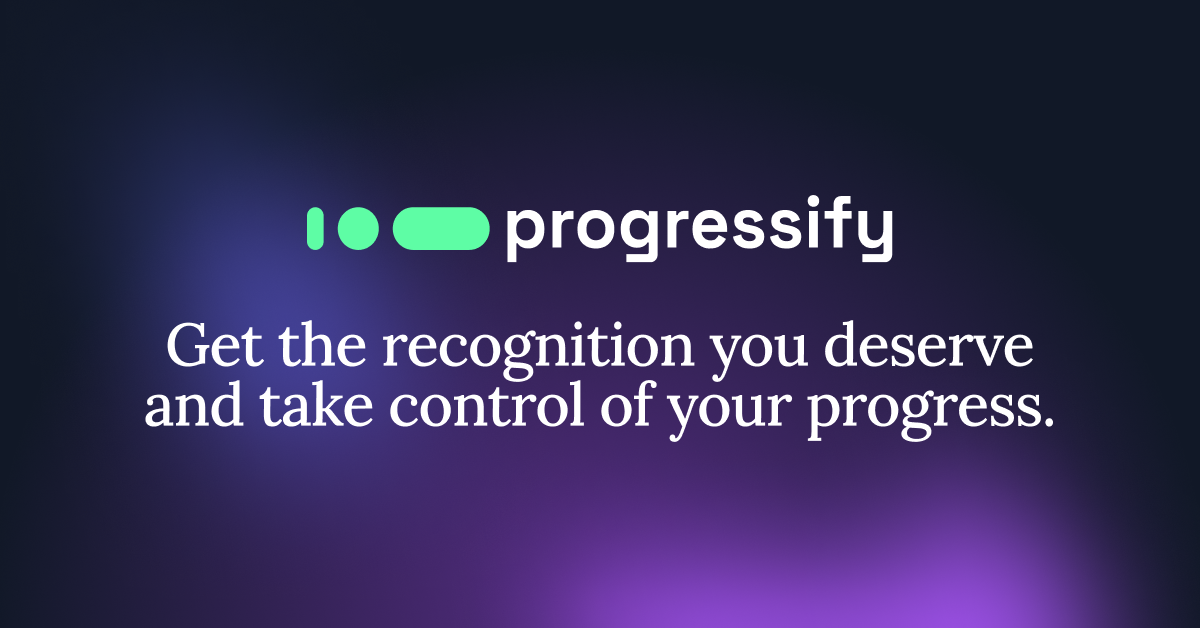 progressify

Get the recognition you deserve and take control of your progress.